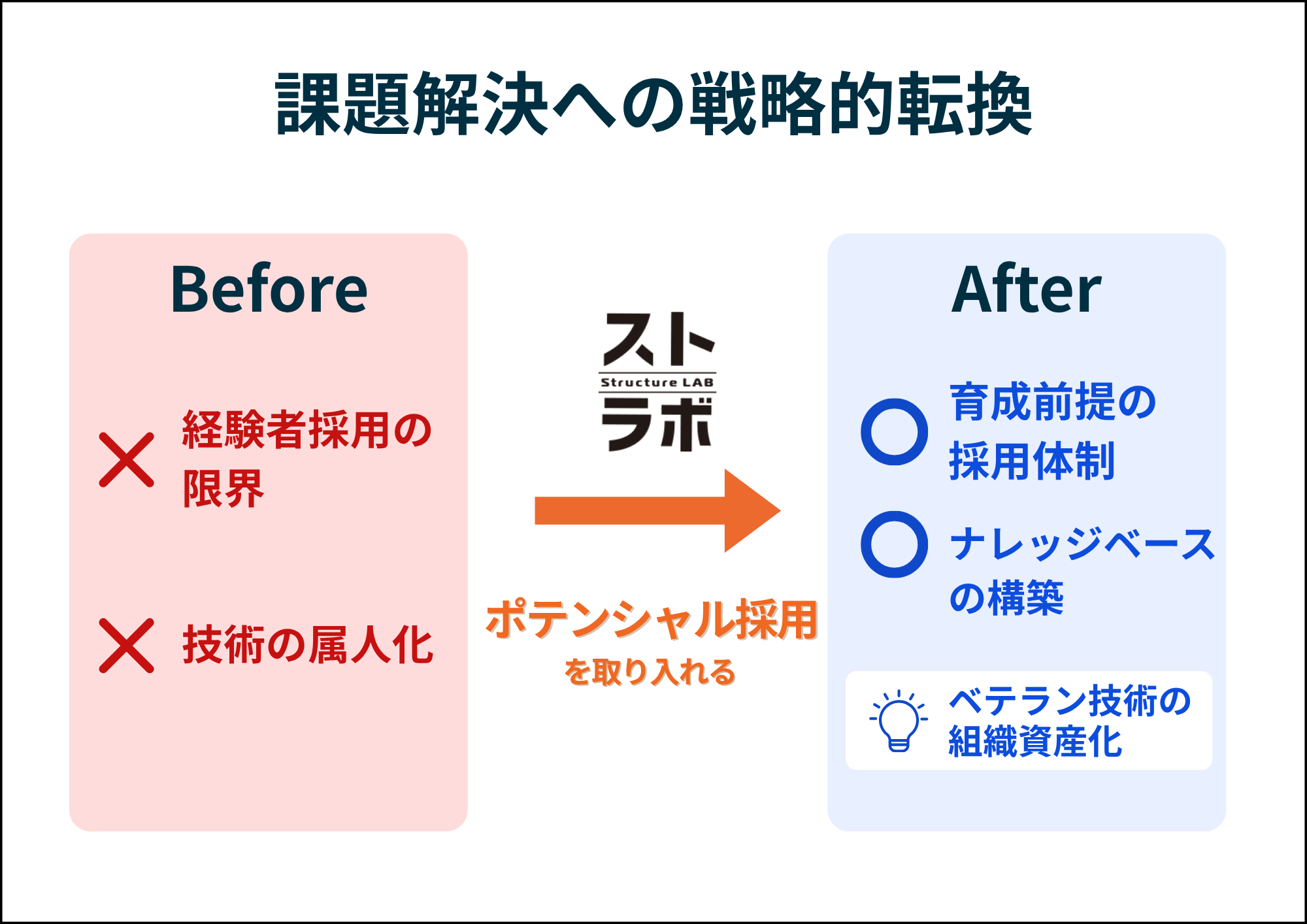 課題解決への戦略的転換

Before

経験者採用の限界

技術の属人化

スト
Structure LAB
ラボ

ポテンシャル採用
を取り入れる

After

育成前提の採用体制

ナレッジベースの構築

ベテラン技術の組織資産化